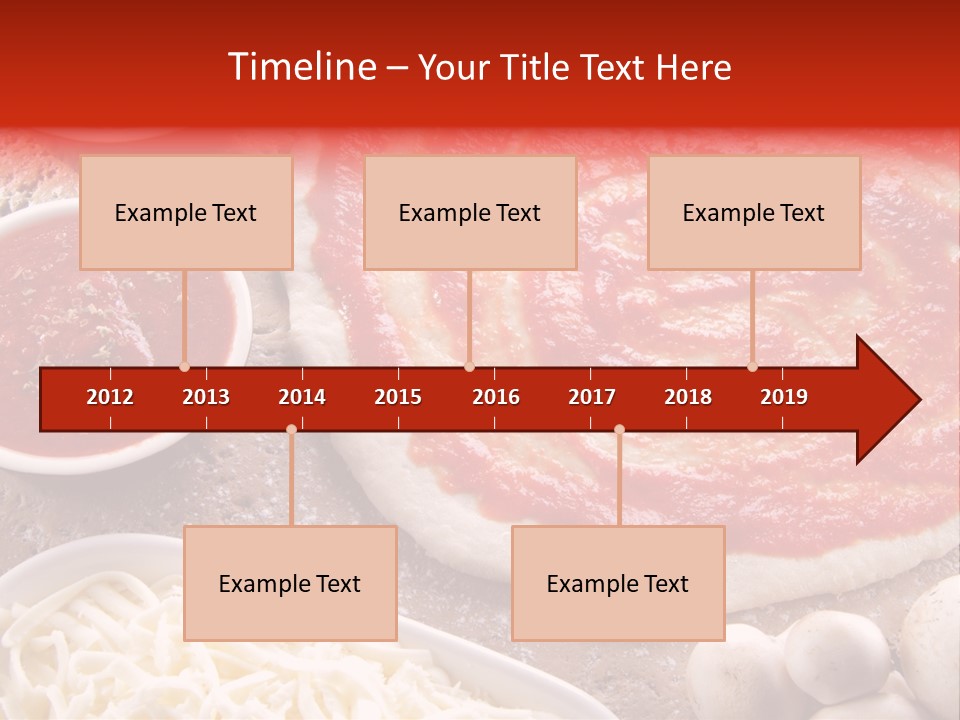 Timeline – Your Title Text Here

Example Text

Example Text

Example Text

2012 2013 2014 2015 2016 2017 2018 2019

Example Text

Example Text